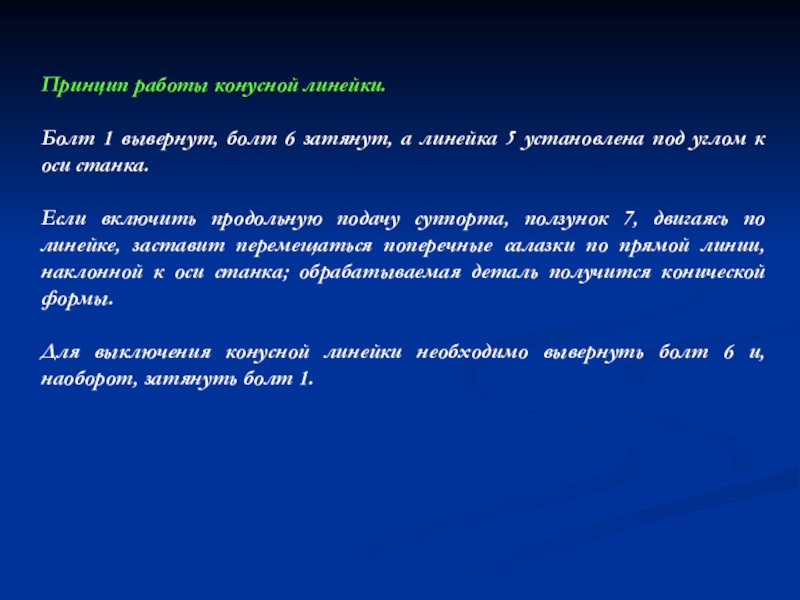 Принцип работы конусной линейки.

Болт 1 вывернут, болт 6 затянут, а линейка 5 установлена под углом к оси станка.

Если включить продольную подачу суппорта, ползунок 7, двигаясь по линейке, заставит перемещаться поперечные салазки по прямой линии, наклонной к оси станка; обрабатываемая деталь получится конической формы.

Для выключения конусной линейки необходимо вывернуть болт 6 и, наоборот, затянуть болт 1.